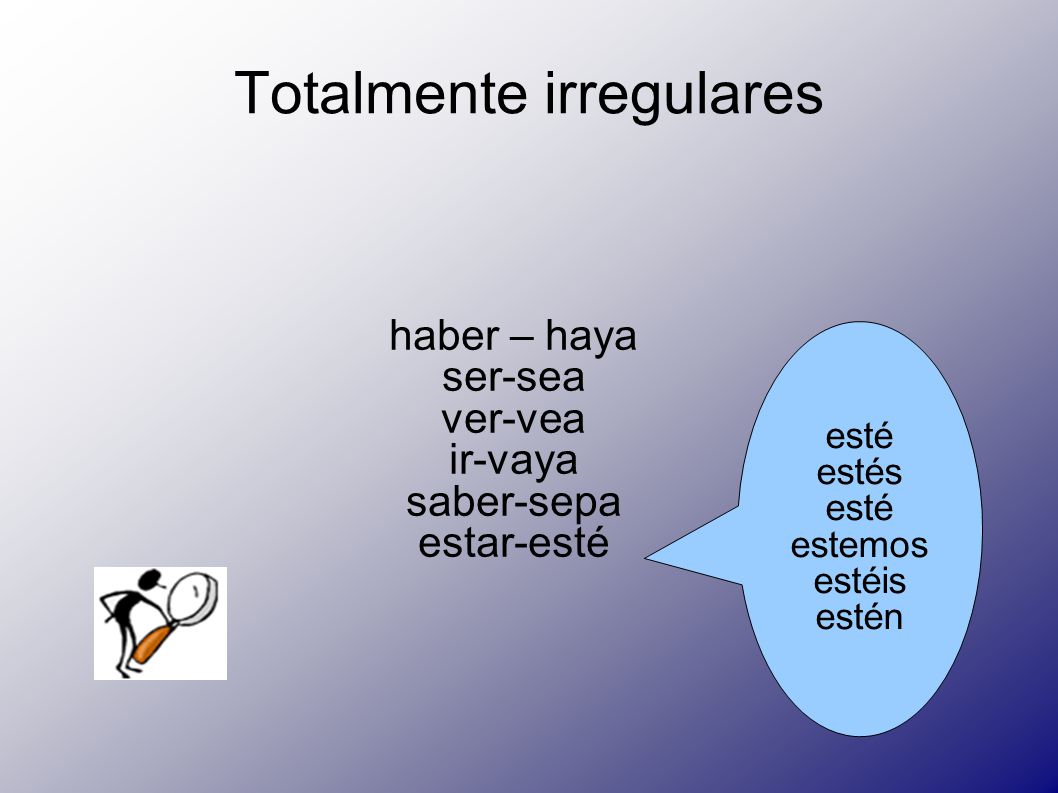 Totalmente irregulares

haber – haya
ser-sea
ver-vea
ir-vaya
saber-sepa
estar-esté

esté
estés
esté
estemos
estéis
estén